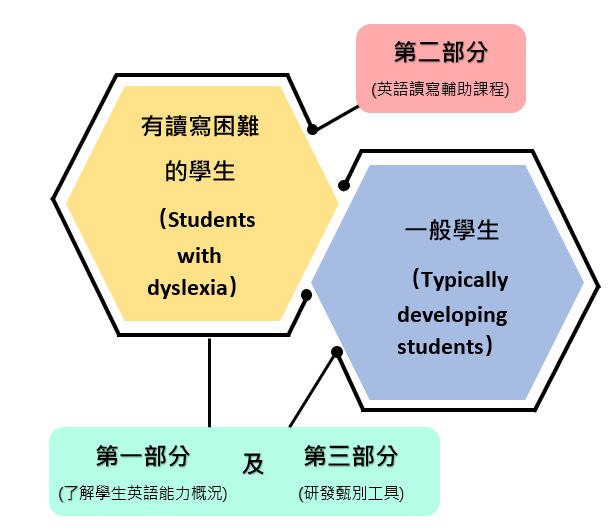 第二部分
(英語讀寫輔助課程)

有讀寫困難的學生
（Students with dyslexia）

一般學生
（Typically developing students）

第一部分
(了解學生英語能力概況)

及

第三部分
(研發甄別工具)